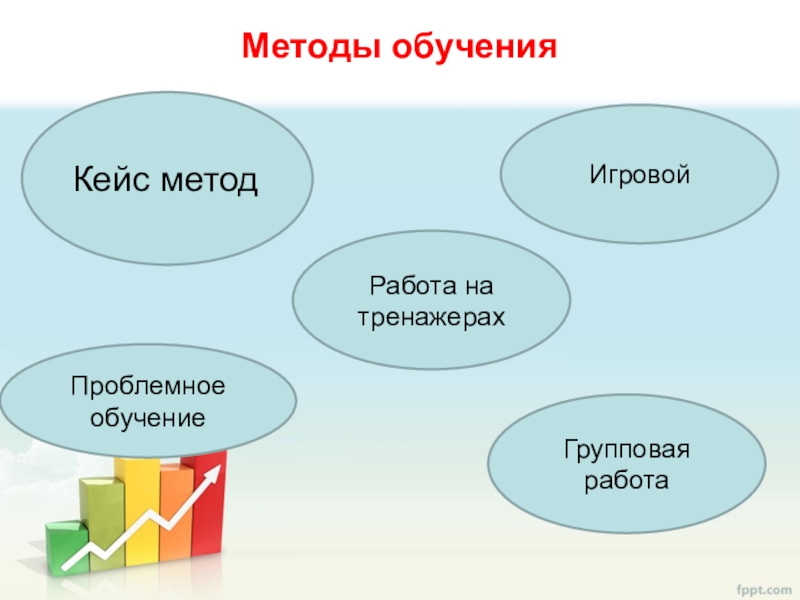 Методы обучения

Кейс метод

Игровой

Работа на тренажерах

Проблемное обучение

Групповая работа

fppt.com